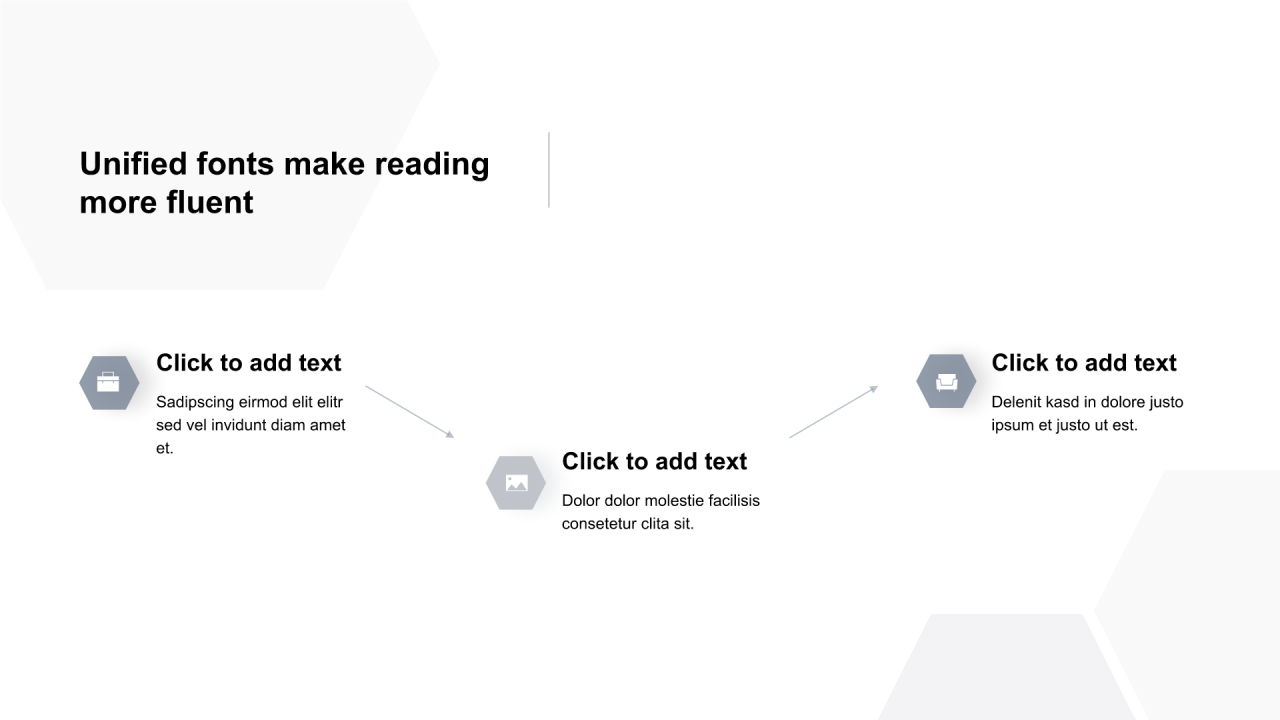 Unified fonts make reading more fluent

Click to add text

Sadipscing eirmod elit elitr sed vel invidunt diam amet et.

Click to add text

Dolor dolor molestie facilisis consetetur clita sit.

Click to add text

Delenit kasd in dolore justo ipsum et justo ut est.